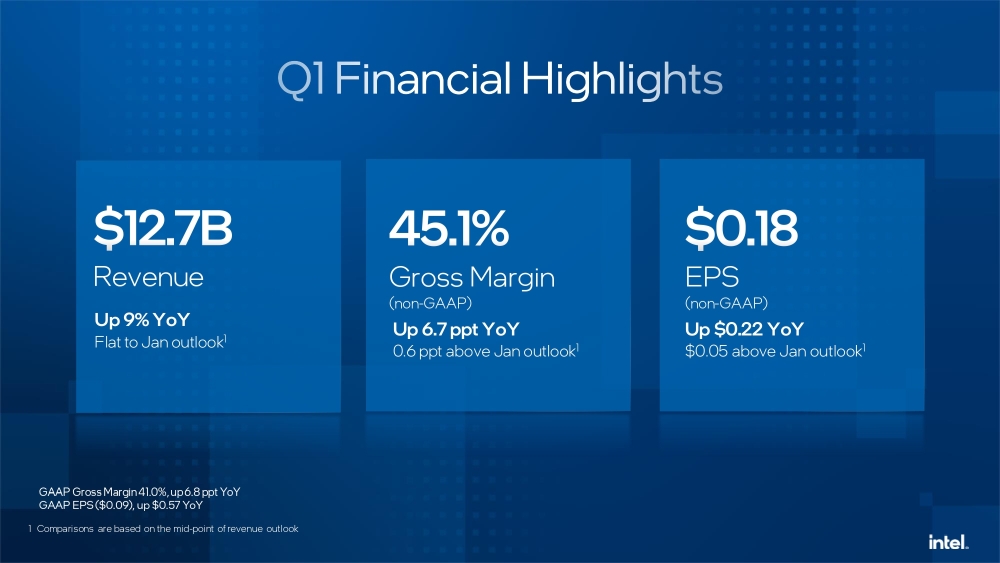 Q1 Financial Highlights

$12.7B
Revenue
Up 9% YoY
Flat to Jan outlook$^1$

45.1%
Gross Margin
(non-GAAP)
Up 6.7 ppt YoY
0.6 ppt above Jan outlook$^1$

$0.18
EPS
(non-GAAP)
Up $0.22 YoY
$0.05 above Jan outlook$^1$

GAAP Gross Margin 41.0%, up 6.8 ppt YoY
GAAP EPS ($0.09), up $0.57 YoY

1 Comparisons are based on the mid-point of revenue outlook

intel.